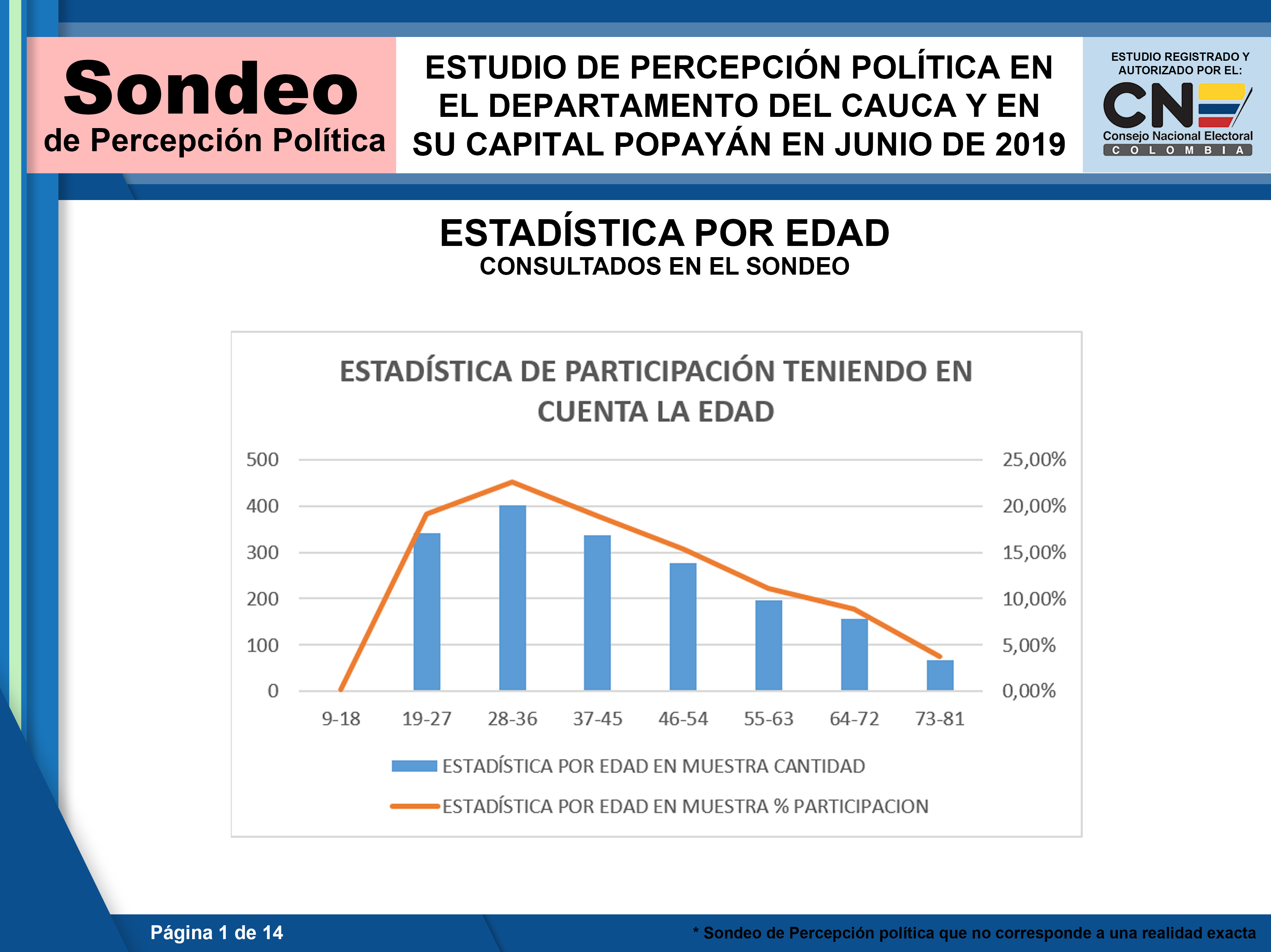 Sondeo
de Percepción Política

ESTUDIO DE PERCEPCIÓN POLÍTICA EN EL DEPARTAMENTO DEL CAUCA Y EN SU CAPITAL POPAYÁN EN JUNIO DE 2019

ESTUDIO REGISTRADO Y AUTORIZADO POR EL:
CNE
Consejo Nacional Electoral
COLOMBIA

ESTADÍSTICA POR EDAD
CONSULTADOS EN EL SONDEO

ESTADÍSTICA DE PARTICIPACIÓN TENIENDO EN CUENTA LA EDAD

500
400
300
200
100
0

25,00%
20,00%
15,00%
10,00%
5,00%
0,00%

9-18
19-27
28-36
37-45
46-54
55-63
64-72
73-81

ESTADÍSTICA POR EDAD EN MUESTRA CANTIDAD
ESTADÍSTICA POR EDAD EN MUESTRA % PARTICIPACION

Página 1 de 14

* Sondeo de Percepción política que no corresponde a una realidad exacta